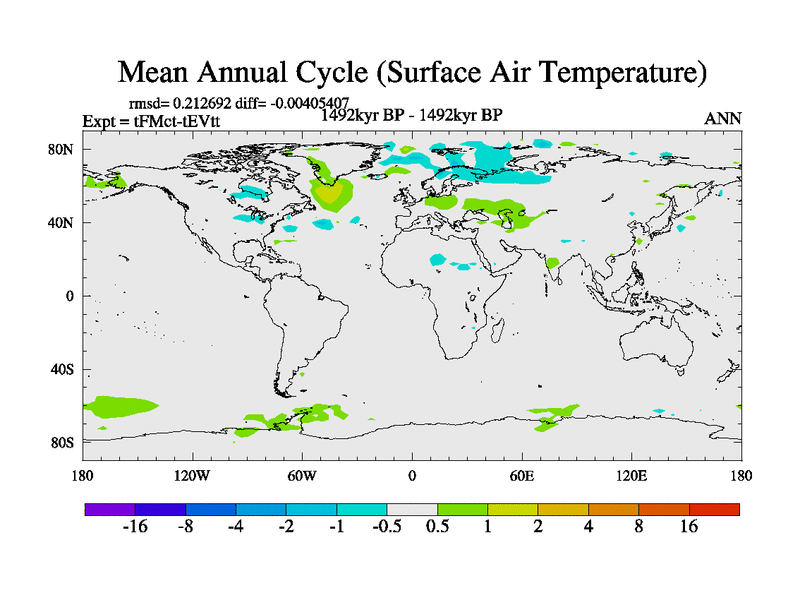 Mean Annual Cycle (Surface Air Temperature)

rmsd= 0.212692 diff= -0.00405407
Expt = tFMct-tEVtt
1492kyr BP - 1492kyr BP
ANN

80N
40N
0
40S
80S

180
120W
60W
0
60E
120E
180

-16
-8
-4
-2
-1
-0.5
0.5
1
2
4
8
16